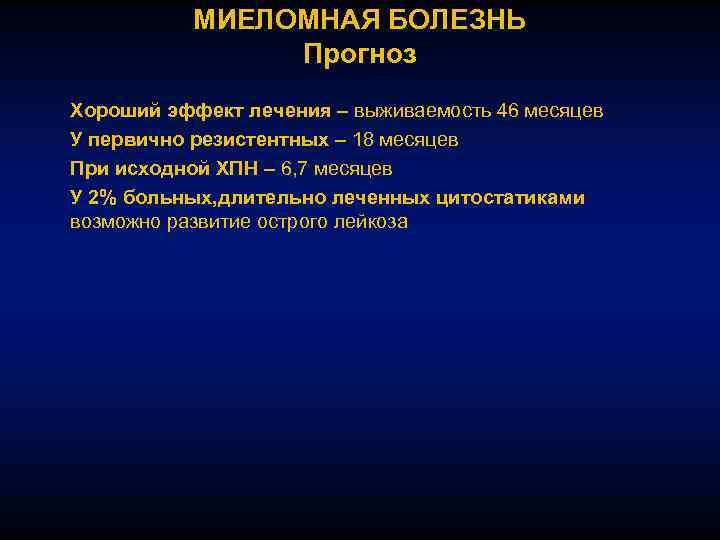 МИЕЛОМНАЯ БОЛЕЗНЬ
Прогноз

Хороший эффект лечения – выживаемость 46 месяцев

У первично резистентных – 18 месяцев

При исходной ХПН – 6,7 месяцев

У 2% больных,длительно леченных цитостатиками возможно развитие острого лейкоза